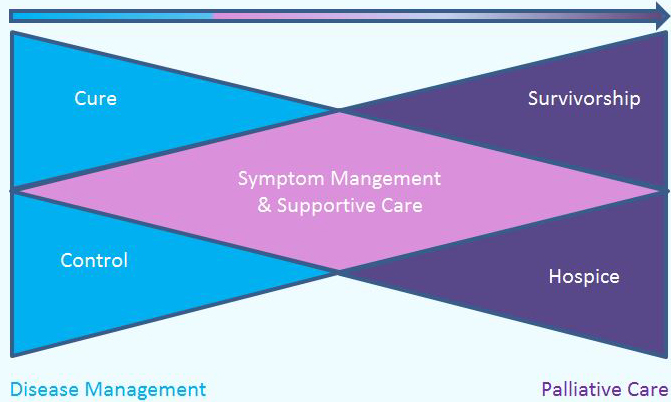 Cure

Survivorship

Symptom Mangement & Supportive Care

Control

Hospice

Disease Management

Palliative Care